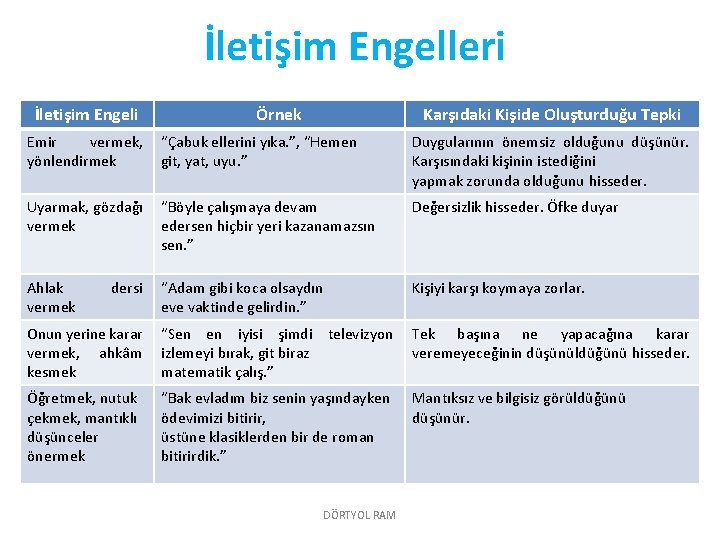 İletişim Engelleri

| İletişim Engeli | Örnek | Karşıdaki Kişide Oluşturduğu Tepki |
|---|---|---|
| Emir vermek, yönlendirmek | "Çabuk ellerini yıka.", "Hemen git, yat, uyu." | Duygularının önemsiz olduğunu düşünür. Karşısındaki kişinin istediğini yapmak zorunda olduğunu hisseder. |
| Uyarmak, gözdağı vermek | "Böyle çalışmaya devam edersen hiçbir yeri kazanamazsın sen." | Değersizlik hisseder. Öfke duyar |
| Ahlak dersi vermek | "Adam gibi koca olsaydın eve vaktinde gelirdin." | Kişiyi karşı koymaya zorlar. |
| Onun yerine karar vermek, ahkâm kesmek | "Sen en iyisi şimdi televizyon izlemeyi bırak, git biraz matematik çalış." | Tek başına ne yapacağına karar veremeyeceğinin düşünüldüğünü hisseder. |
| Öğretmek, nutuk çekmek, mantıklı düşünceler önermek | "Bak evladım biz senin yaşındayken ödevimizi bitirir, üstüne klasiklerden bir de roman bitirirdik." | Mantıksız ve bilgisiz görüldüğünü düşünür. |

DÖRTYOL RAM